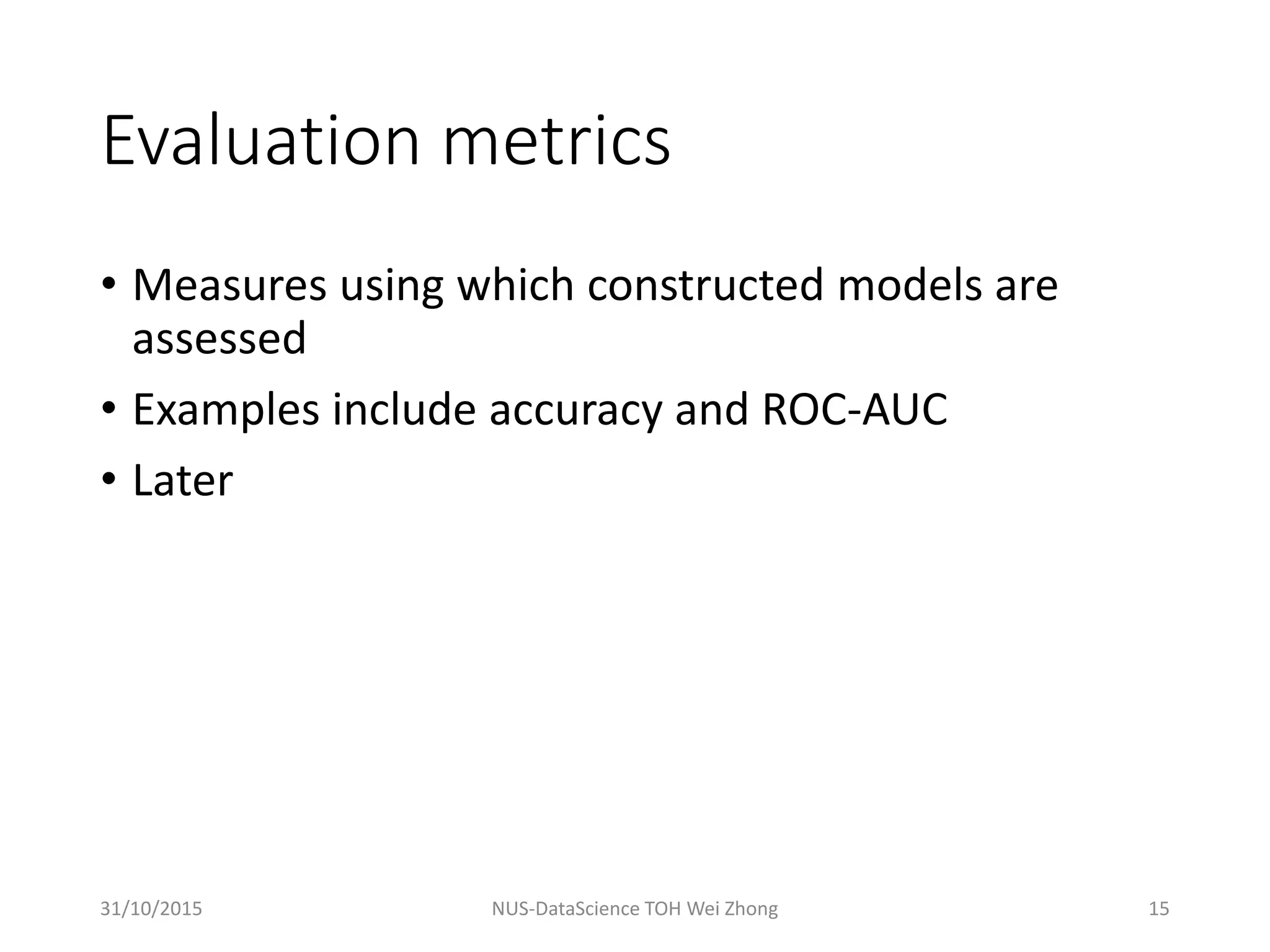 Evaluation metrics

• Measures using which constructed models are assessed
• Examples include accuracy and ROC-AUC
• Later

31/10/2015

NUS-DataScience TOH Wei Zhong

15